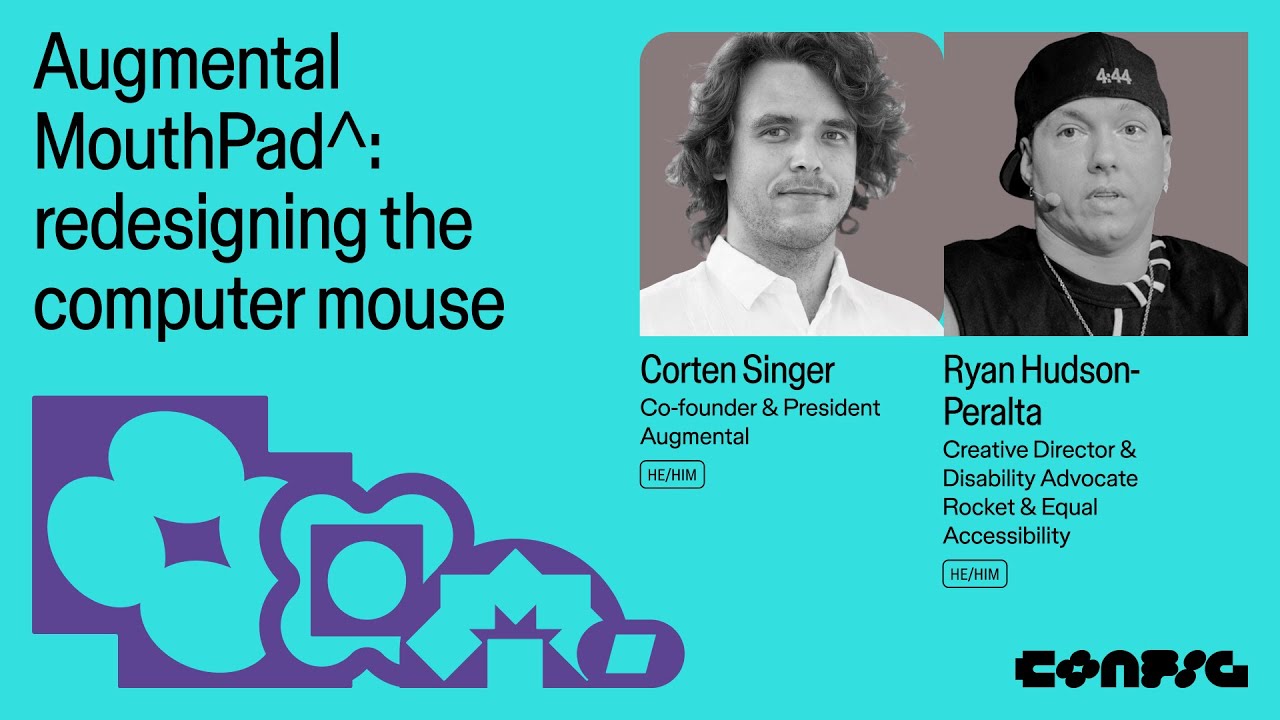 Augmental MouthPad^: redesigning the computer mouse

4:44

Corten Singer
Co-founder & President
Augmental
HE/HIM

Ryan Hudson-Peralta
Creative Director & Disability Advocate
Rocket & Equal Accessibility
HE/HIM

CONFIG